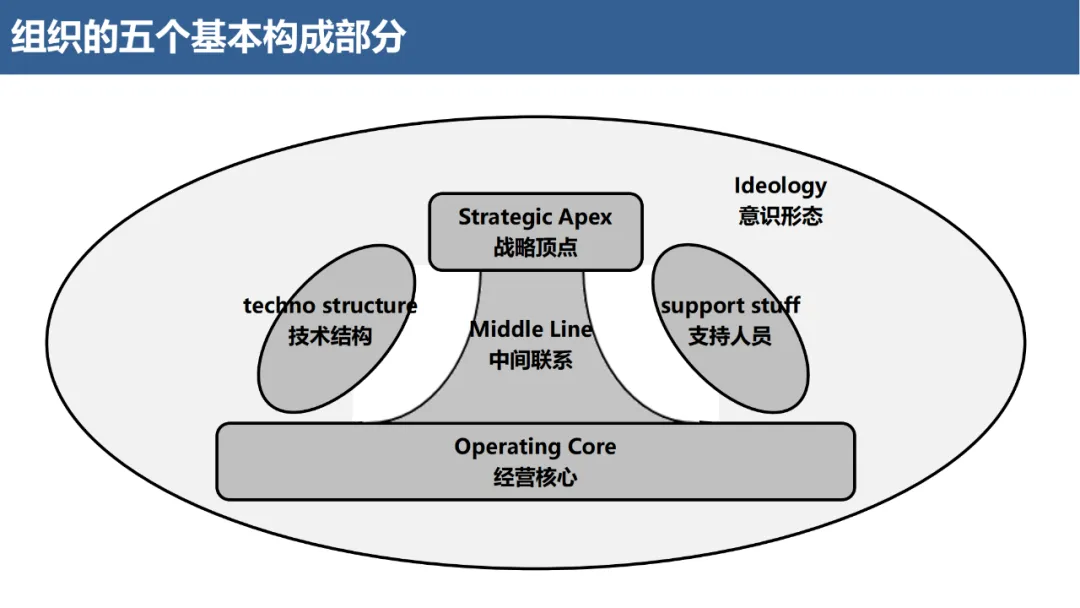 组织的五个基本构成部分

Ideology
意识形态

Strategic Apex
战略顶点

techno structure
技术结构

Middle Line
中间联系

support stuff
支持人员

Operating Core
经营核心